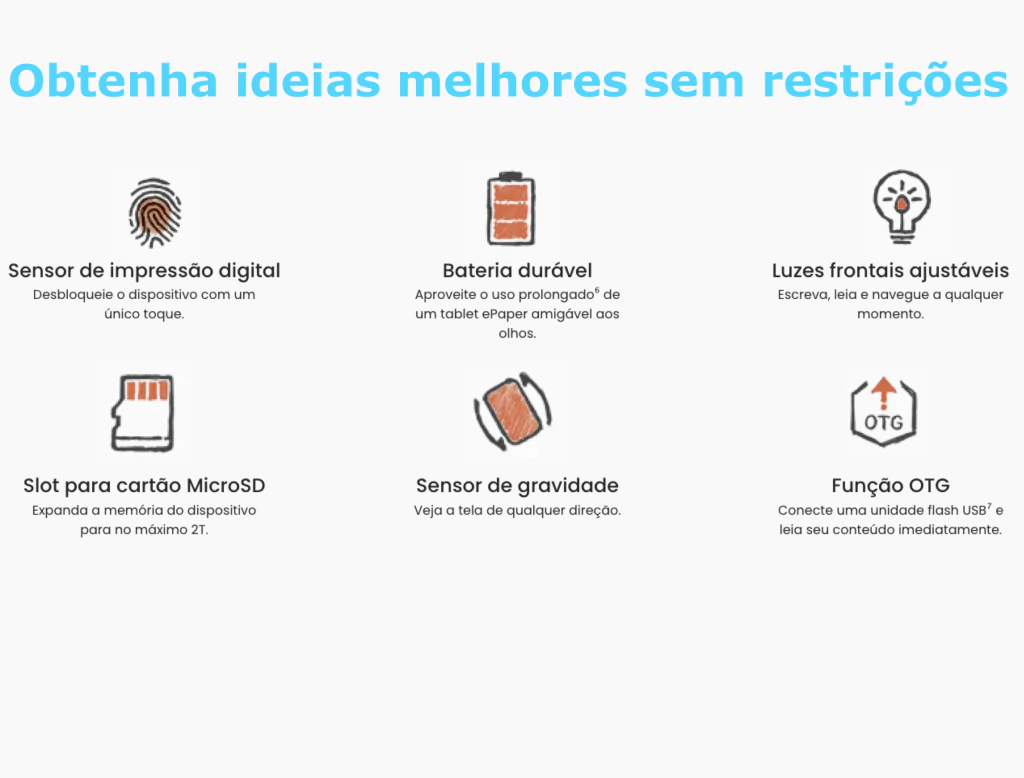 Obtenha ideias melhores sem restrições

Sensor de impressão digital
Desbloqueie o dispositivo com um único toque.

Bateria durável
Aproveite o uso prolongado$^6$ de um tablet ePaper amigável aos olhos.

Luzes frontais ajustáveis
Escreva, leia e navegue a qualquer momento.

Slot para cartão MicroSD
Expanda a memória do dispositivo para no máximo 2T.

Sensor de gravidade
Veja a tela de qualquer direção.

OTG

Função OTG
Conecte uma unidade flash USB$^7$ e leia seu conteúdo imediatamente.